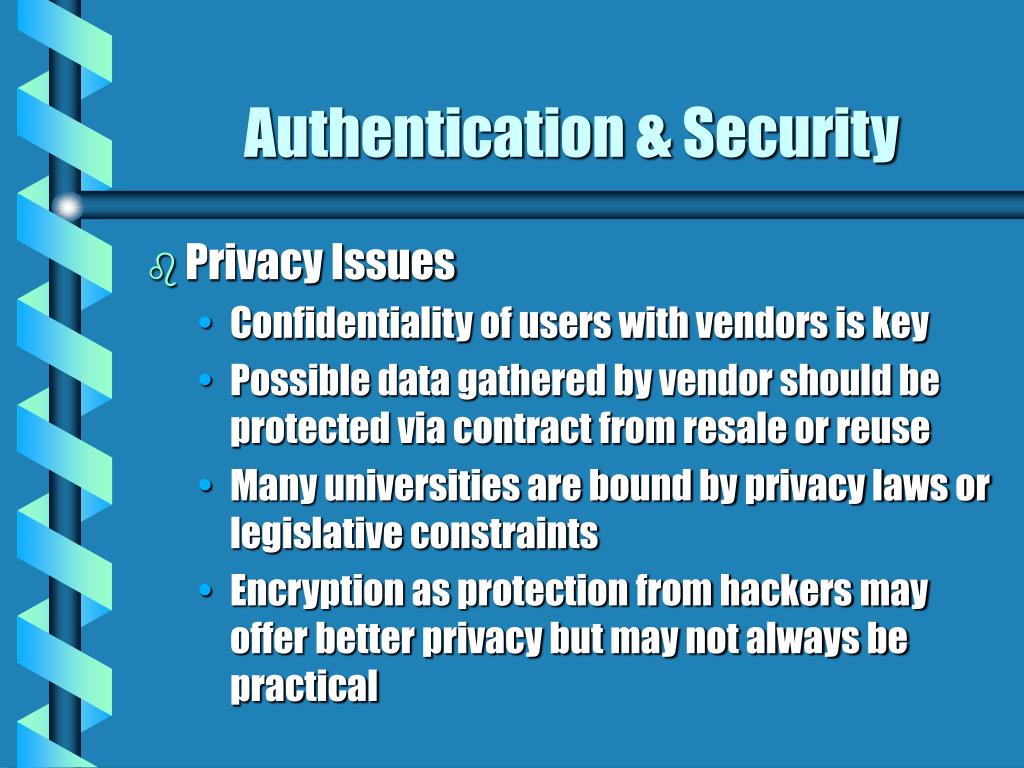 Authentication & Security

Privacy Issues

• Confidentiality of users with vendors is key
• Possible data gathered by vendor should be protected via contract from resale or reuse
• Many universities are bound by privacy laws or legislative constraints
• Encryption as protection from hackers may offer better privacy but may not always be practical